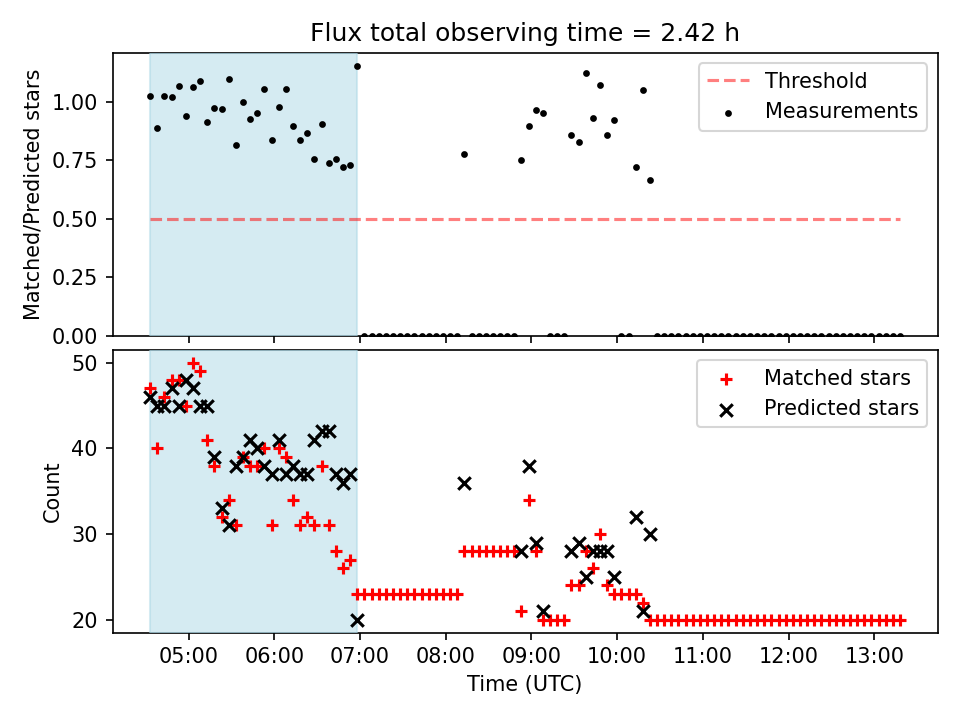 Flux total observing time = 2.42 h

Matched/Predicted stars

1.00
0.75
0.50
0.25
0.00

Threshold
Measurements

Count

50
40
30
20

Matched stars
Predicted stars

05:00
06:00
07:00
08:00
09:00
10:00
11:00
12:00
13:00

Time (UTC)